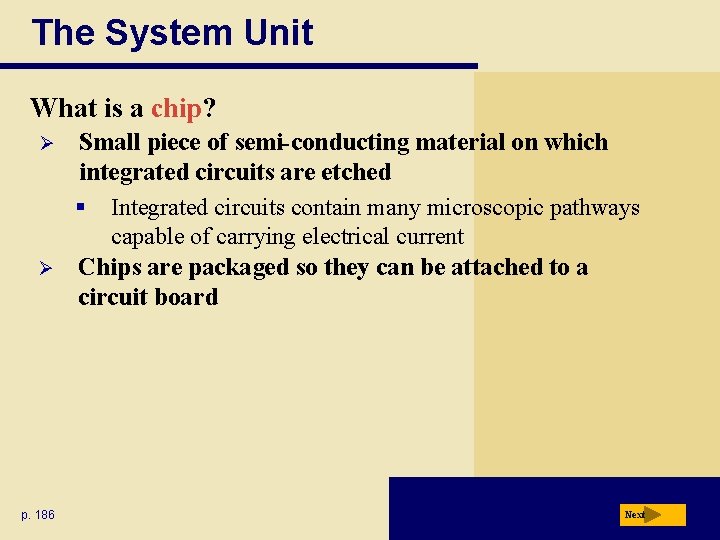 The System Unit

What is a chip?

➢ Small piece of semi-conducting material on which integrated circuits are etched

▪ Integrated circuits contain many microscopic pathways capable of carrying electrical current

➢ Chips are packaged so they can be attached to a circuit board

p. 186

Next